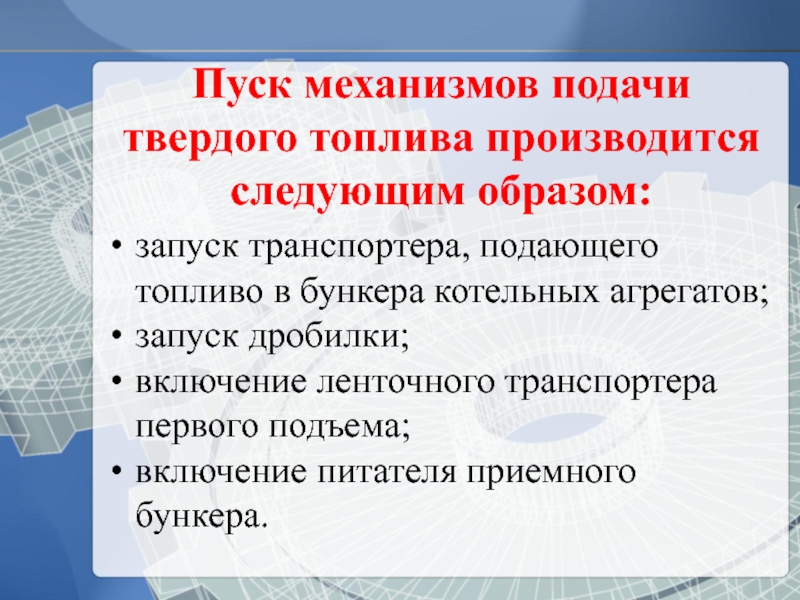 Пуск механизмов подачи твердого топлива производится следующим образом:

• запуск транспортера, подающего топливо в бункера котельных агрегатов;
• запуск дробилки;
• включение ленточного транспортера первого подъема;
• включение питателя приемного бункера.